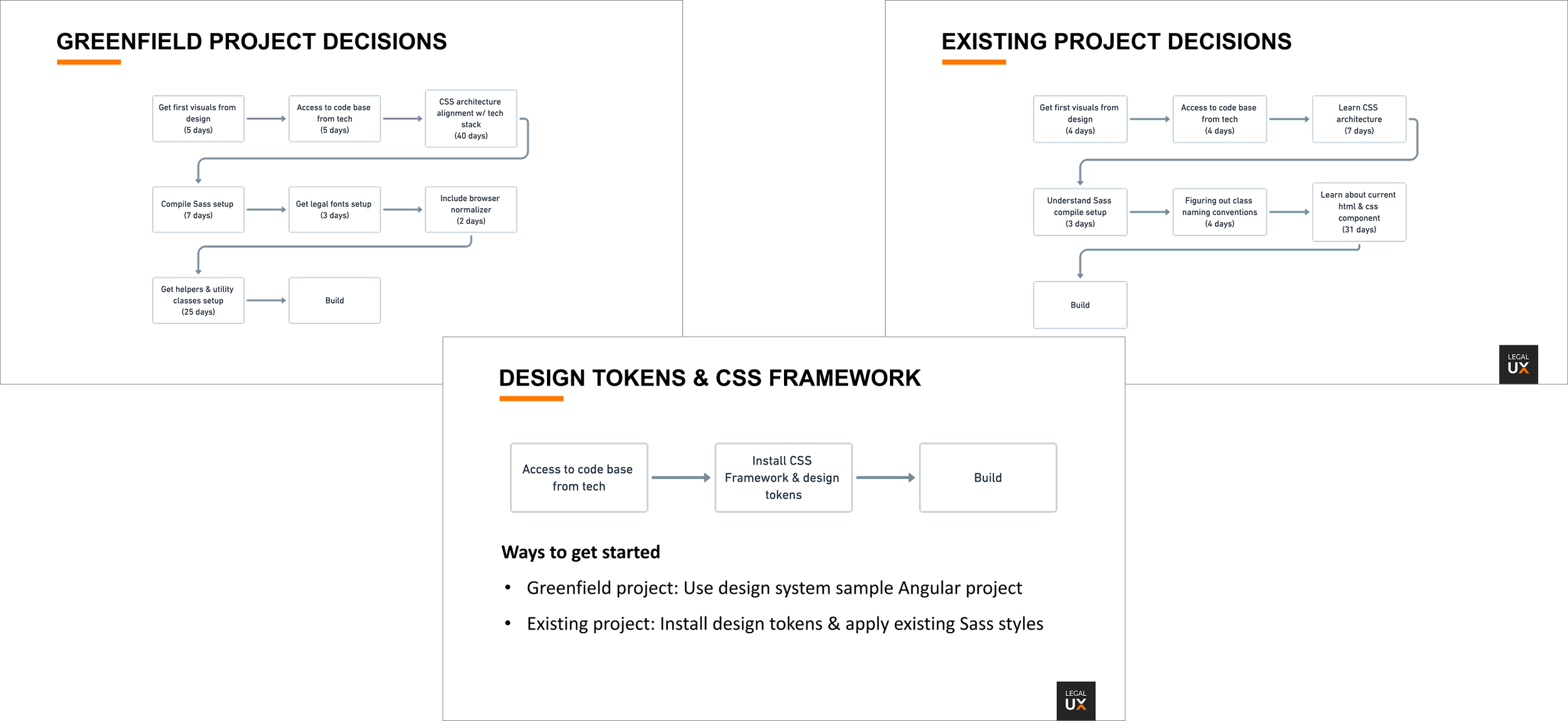 GREENFIELD PROJECT DECISIONS

Get first visuals from design (5 days)

Access to code base from tech (5 days)

CSS architecture alignment w/ tech stack (40 days)

Compile Sass setup (7 days)

Get legal fonts setup (3 days)

Include browser normalizer (2 days)

Get helpers & utility classes setup (25 days)

Build

EXISTING PROJECT DECISIONS

Get first visuals from design (4 days)

Access to code base from tech (4 days)

Learn CSS architecture (7 days)

Understand Sass compile setup (3 days)

Figuring out class naming conventions (4 days)

Learn about current html & css component (31 days)

Build

LEGAL UX

DESIGN TOKENS & CSS FRAMEWORK

Access to code base from tech

Install CSS Framework & design tokens

Build

Ways to get started

• Greenfield project: Use design system sample Angular project

• Existing project: Install design tokens & apply existing Sass styles

LEGAL UX